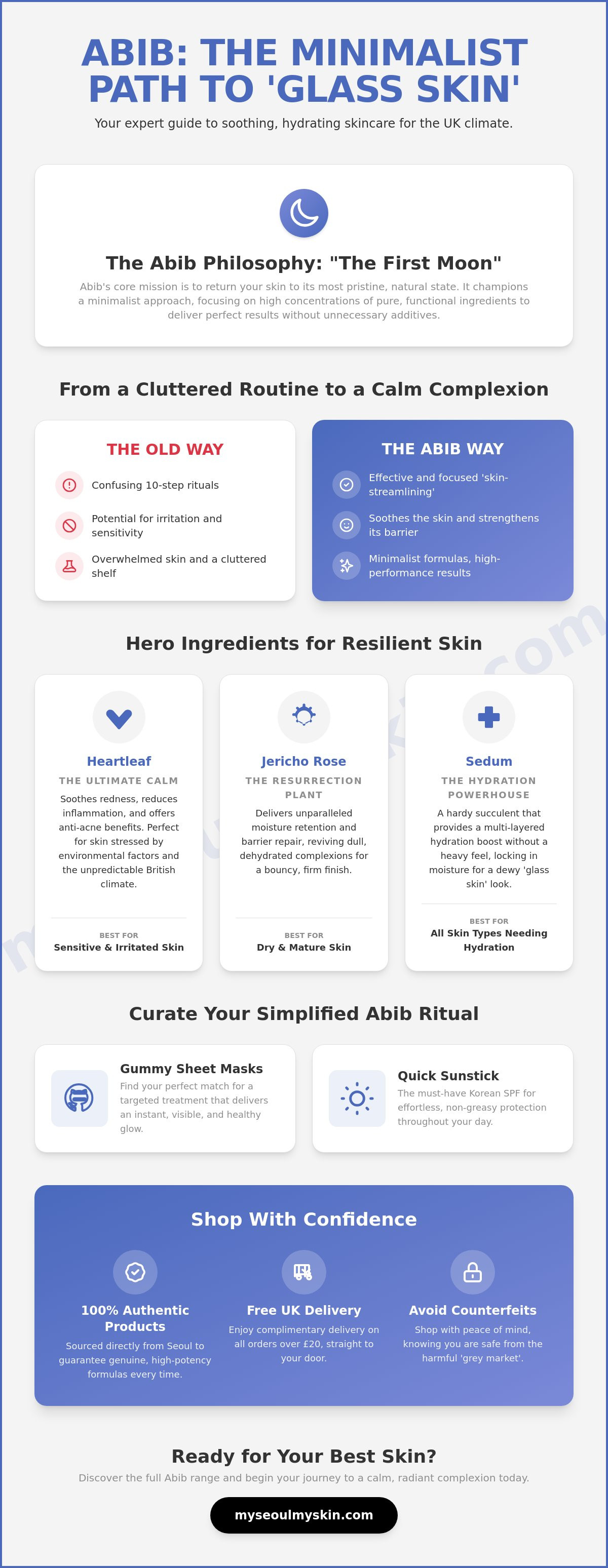 ABIB: THE MINIMALIST PATH TO 'GLASS SKIN'

Your expert guide to soothing, hydrating skincare for the UK climate.

The Abib Philosophy: "The First Moon"

Abib's core mission is to return your skin to its most pristine, natural state. It champions a minimalist approach, focusing on high concentrations of pure, functional ingredients to deliver perfect results without unnecessary additives.

From a Cluttered Routine to a Calm Complexion

THE OLD WAY

Confusing 10-step rituals

Potential for irritation and sensitivity

Overwhelmed skin and a cluttered shelf

THE ABIB WAY

Effective and focused 'skin-streamlining'

Soothes the skin and strengthens its barrier

Minimalist formulas, high-performance results

Hero Ingredients for Resilient Skin

Heartleaf

THE ULTIMATE CALM

Soothes redness, reduces inflammation, and offers anti-acne benefits. Perfect for skin stressed by environmental factors and the unpredictable British climate.

BEST FOR

Sensitive & Irritated Skin

Jericho Rose

THE RESURRECTION PLANT

Delivers unparalleled moisture retention and barrier repair, reviving dull, dehydrated complexions for a bouncy, firm finish.

BEST FOR

Dry & Mature Skin

Sedum

THE HYDRATION POWERHOUSE

A hardy succulent that provides a multi-layered hydration boost without a heavy feel, locking in moisture for a dewy 'glass skin' look.

BEST FOR

All Skin Types Needing Hydration

Curate Your Simplified Abib Ritual

Gummy Sheet Masks

Find your perfect match for a targeted treatment that delivers an instant, visible, and healthy glow.

Quick Sunstick

The must-have Korean SPF for effortless, non-greasy protection throughout your day.

Shop With Confidence

100% Authentic Products

Sourced directly from Seoul to guarantee genuine, high-potency formulas every time.

Free UK Delivery

Enjoy complimentary delivery on all orders over £20, straight to your door.

Avoid Counterfeits

Shop with peace of mind, knowing you are safe from the harmful 'grey market'.

Ready for Your Best Skin?

Discover the full Abib range and begin your journey to a calm, radiant complexion today.

myseoulmyskin.com